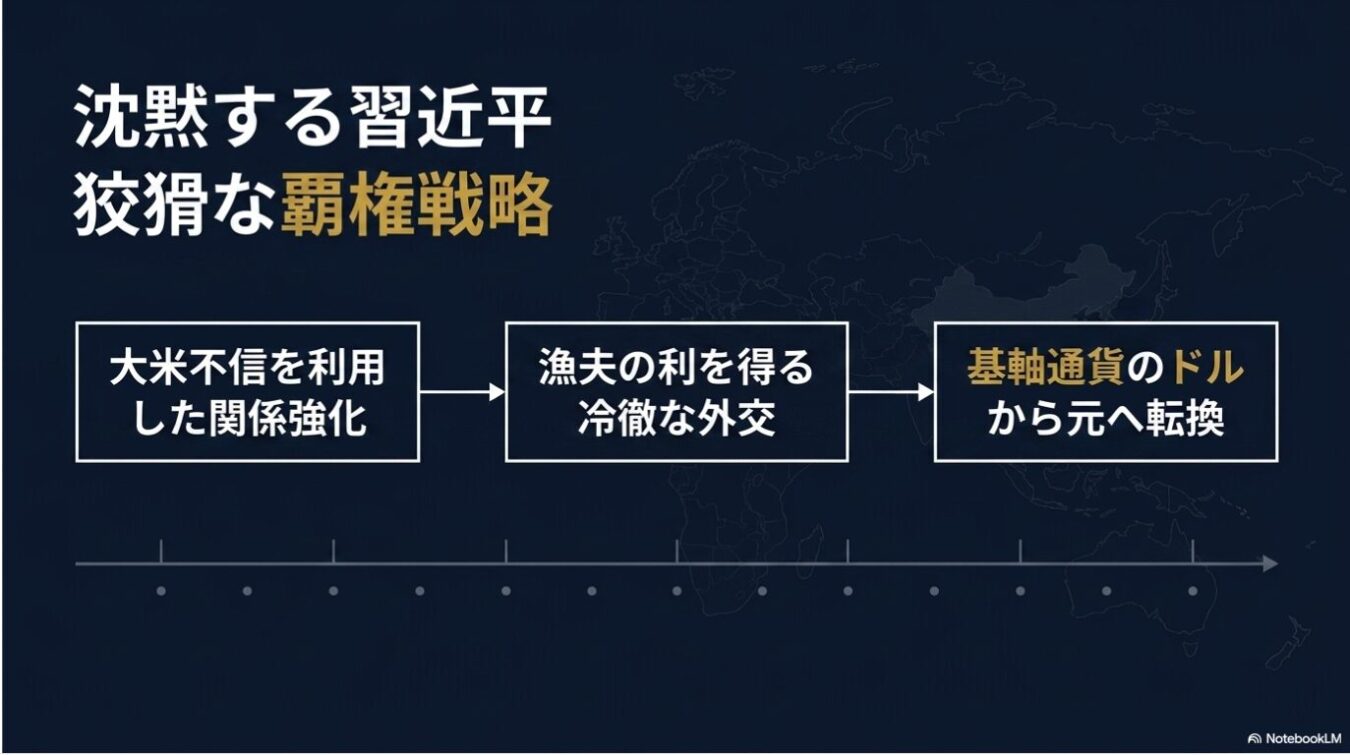 沈黙する習近平
狡猾な覇権戦略

大米不信を利用した関係強化

漁夫の利を得る冷徹な外交

基軸通貨のドルから元へ転換

NotebookLM